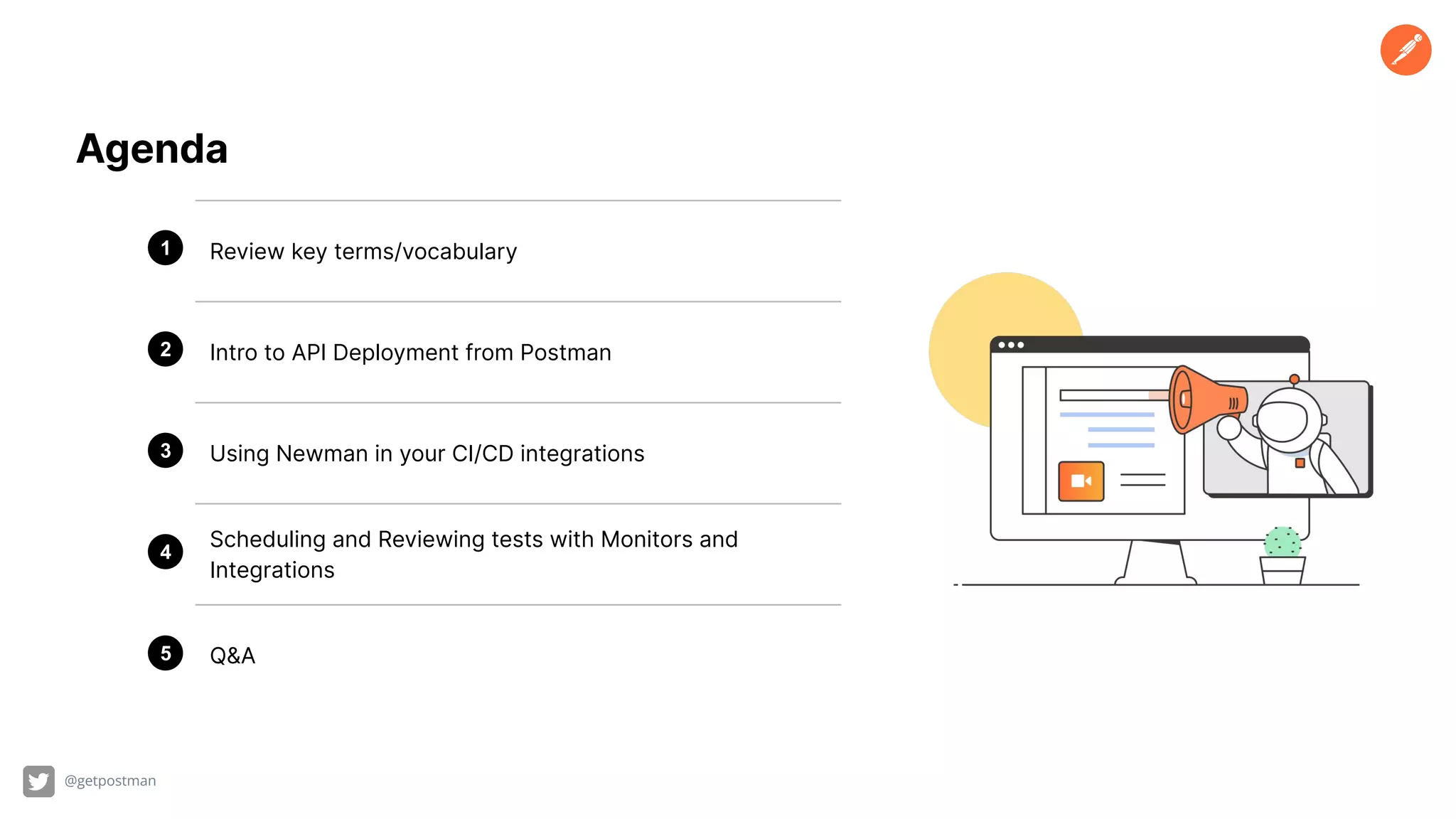 Agenda

1 Review key terms/vocabulary

2 Intro to API Deployment from Postman

3 Using Newman in your CI/CD integrations

4 Scheduling and Reviewing tests with Monitors and Integrations

5 Q&A

@getpostman